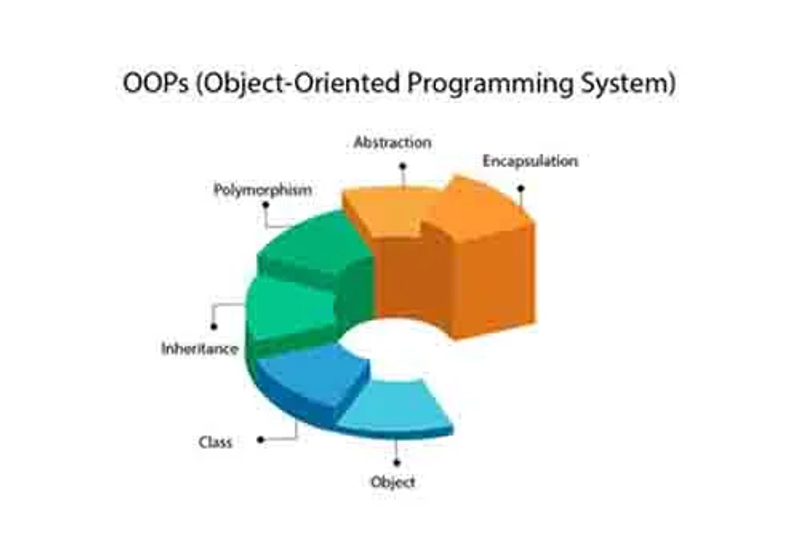 OOPs (Object-Oriented Programming System)

Abstraction

Encapsulation

Polymorphism

Inheritance

Class

Object